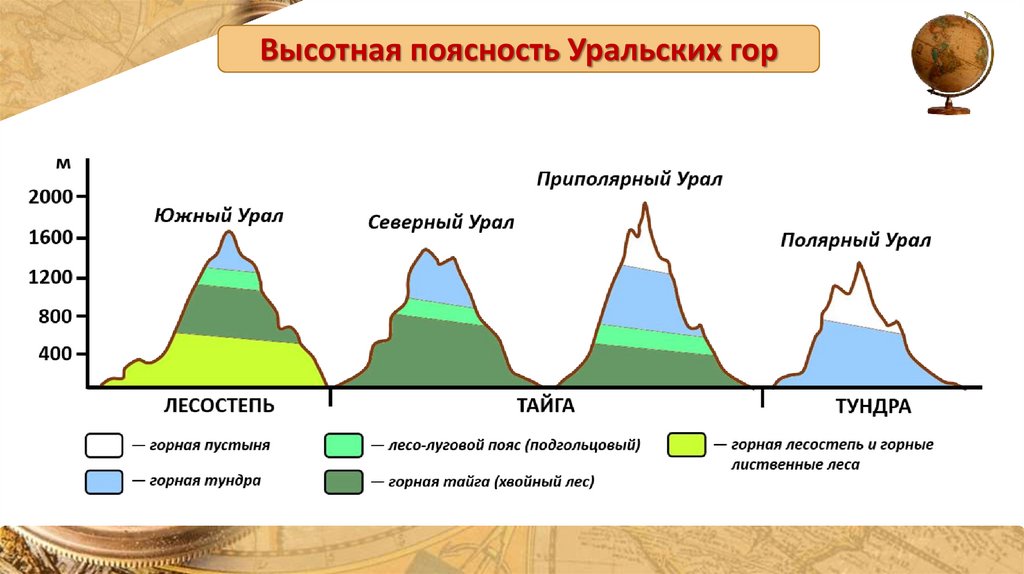 Высотная поясность Уральских гор

м
2000
1600
1200
800
400

Южный Урал
Северный Урал
Приполярный Урал
Полярный Урал

ЛЕСОСТЕПЬ
ТАЙГА
ТУНДРА

— горная пустыня
— горная тундра
— лесо-луговой пояс (подгольцовый)
— горная тайга (хвойный лес)
— горная лесостепь и горные лиственные леса